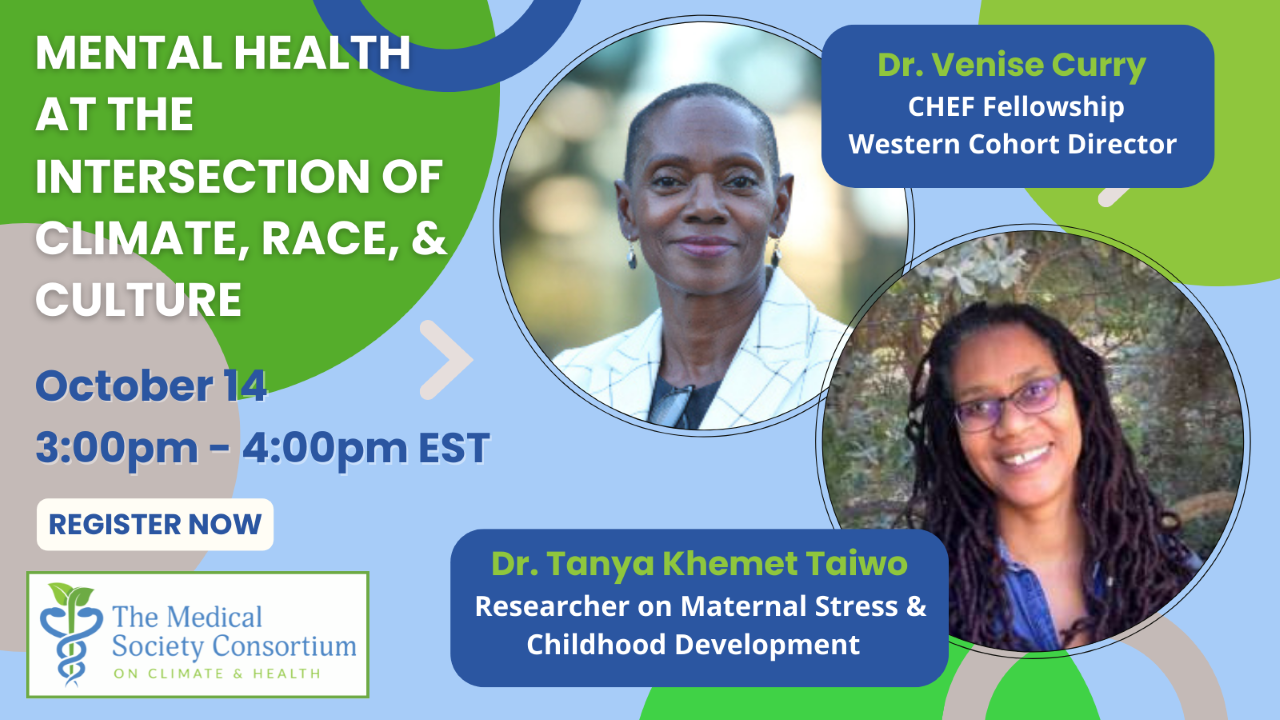 MENTAL HEALTH AT THE INTERSECTION OF CLIMATE, RACE, & CULTURE

October 14
3:00pm - 4:00pm EST

REGISTER NOW

The Medical Society Consortium
ON CLIMATE & HEALTH

Dr. Venise Curry
CHEF Fellowship
Western Cohort Director

Dr. Tanya Khemet Taiwo
Researcher on Maternal Stress & Childhood Development